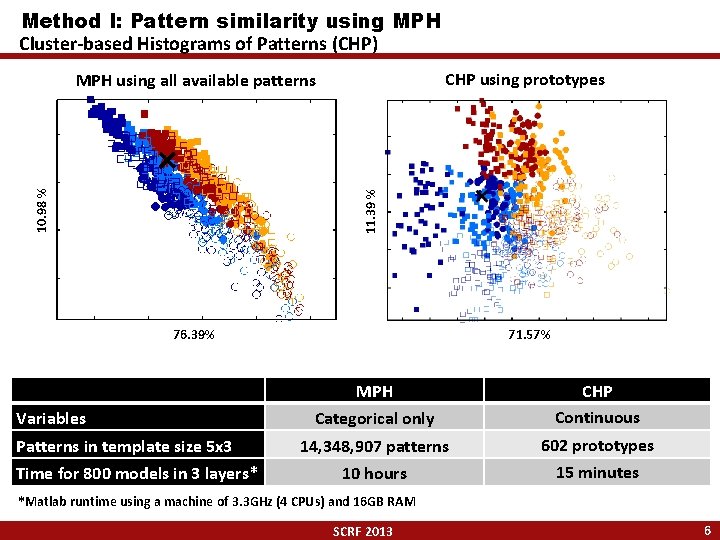 Method I: Pattern similarity using MPH
Cluster-based Histograms of Patterns (CHP)

MPH using all available patterns

10.98 %

76.39%

CHP using prototypes

11.39 %

71.57%

| | MPH | CHP |
|---|---|---|
| Variables | Categorical only | Continuous |
| Patterns in template size 5x3 | 14,348,907 patterns | 602 prototypes |
| Time for 800 models in 3 layers* | 10 hours | 15 minutes |

*Matlab runtime using a machine of 3.3GHz (4 CPUs) and 16GB RAM

SCRF 2013

6